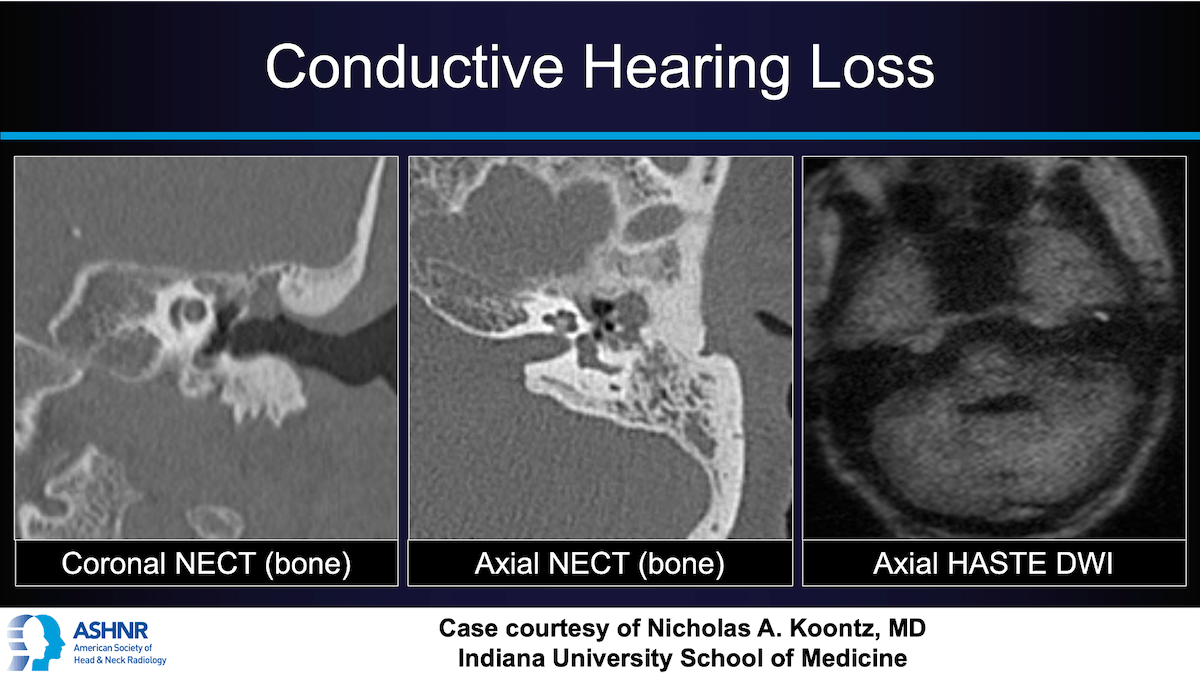 Conductive Hearing Loss

Coronal NECT (bone)

Axial NECT (bone)

Axial HASTE DWI

ASHNR
American Society of Head & Neck Radiology

Case courtesy of Nicholas A. Koontz, MD
Indiana University School of Medicine